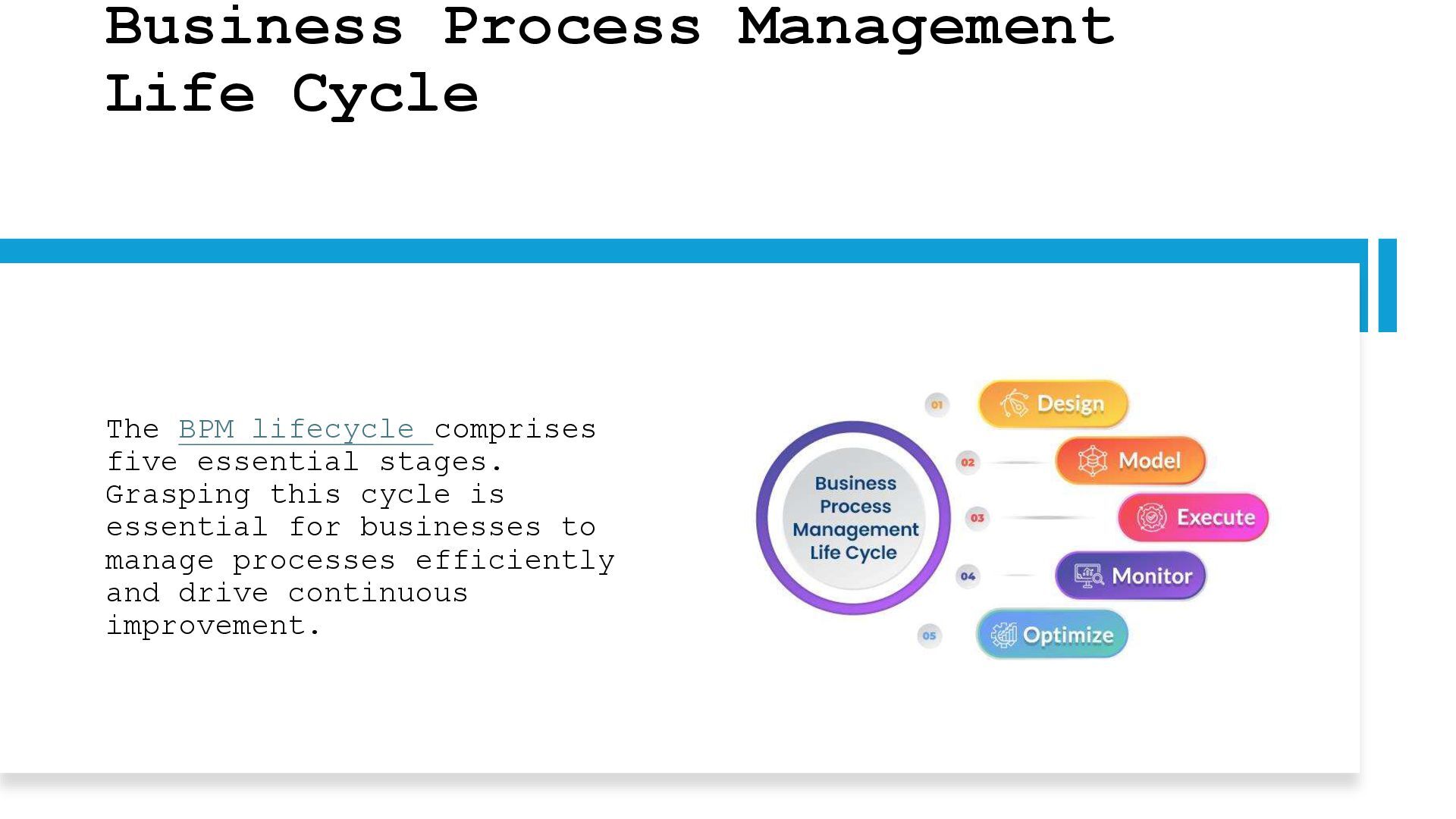 Business Process Management Life Cycle

The BPM lifecycle comprises five essential stages. Grasping this cycle is essential for businesses to manage processes efficiently and drive continuous improvement.

Business Process Management Life Cycle

01 Design

02 Model

03 Execute

04 Monitor

05 Optimize